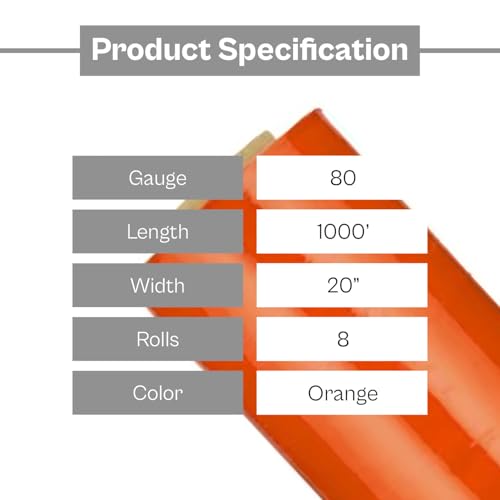 Product Specification

| Gauge | 80 |
|---|---|
| Length | 1000' |
| Width | 20" |
| Rolls | 8 |
| Color | Orange |